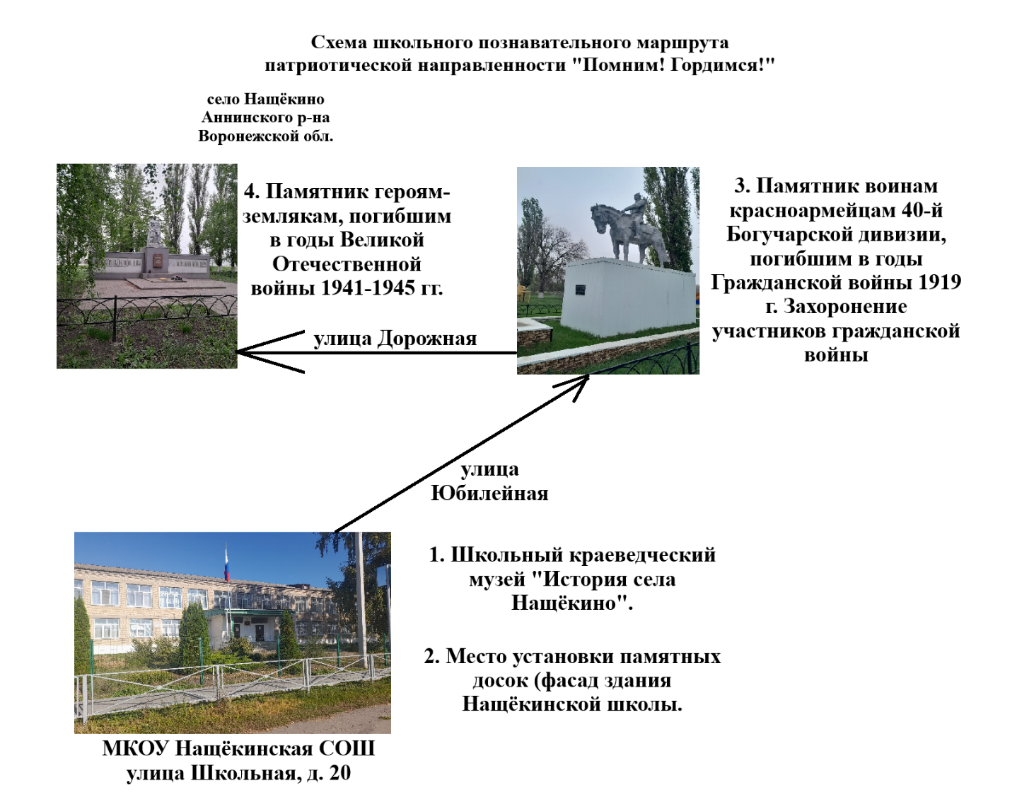 Схема школьного познавательного маршрута патриотической направленности "Помним! Гордимся!"

село Нащёкино
Аннинского р-на
Воронежской обл.

4. Памятник героям-землякам, погибшим в годы Великой Отечественной войны 1941-1945 гг.

3. Памятник воинам красноармейцам 40-й Богучарской дивизии, погибшим в годы Гражданской войны 1919 г. Захоронение участников гражданской войны

улица Дорожная

улица Юбилейная

1. Школьный краеведческий музей "История села Нащёкино".

2. Место установки памятных досок (фасад здания Нащёкинской школы.

МКОУ Нащёкинская СОШ
улица Школьная, д. 20